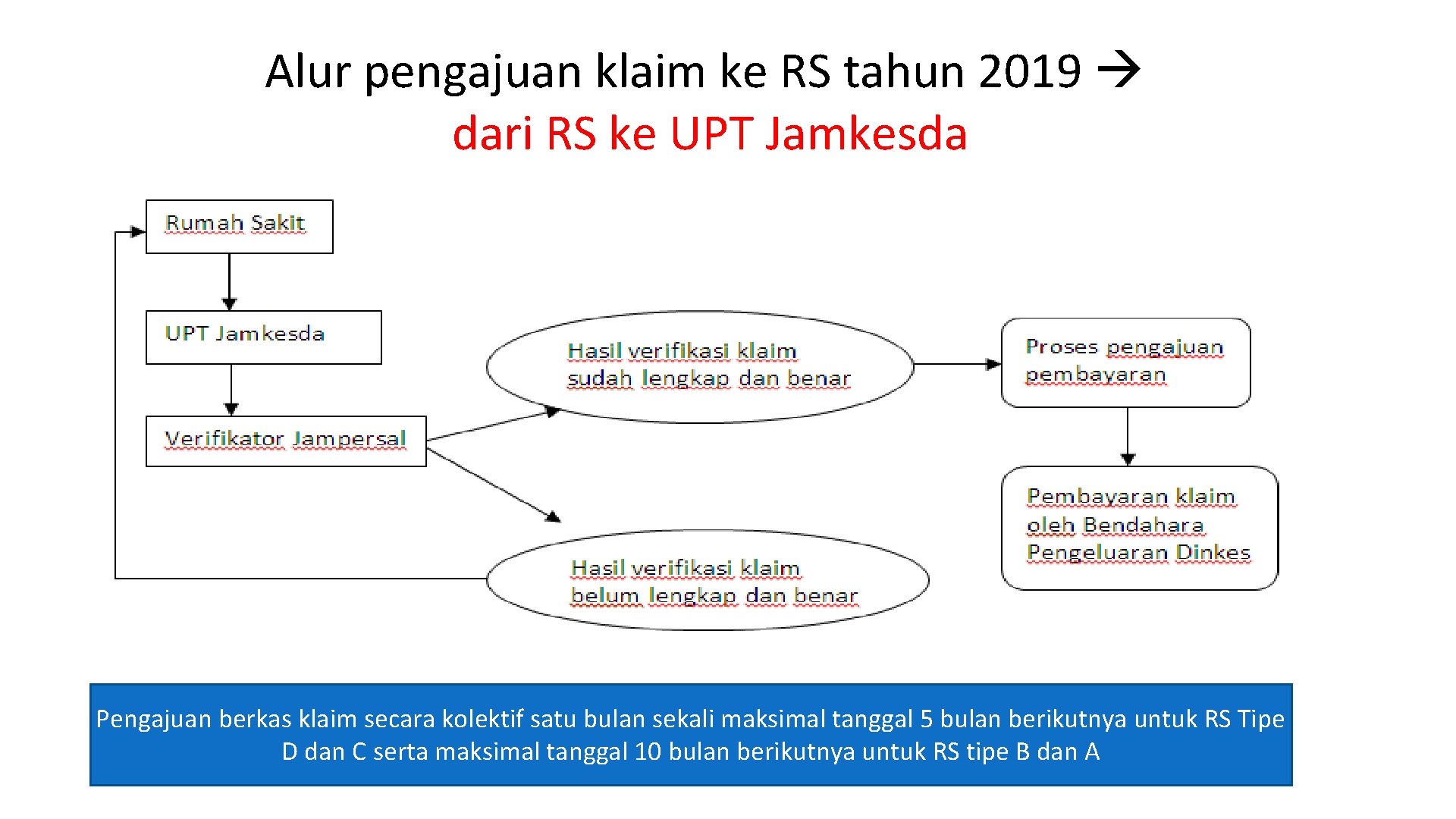 Alur pengajuan klaim ke RS tahun 2019 → dari RS ke UPT Jamkesda

Rumah Sakit

UPT Jamkesda

Verifikator Jampersal

Hasil verifikasi klaim sudah lengkap dan benar

Hasil verifikasi klaim belum lengkap dan benar

Proses pengajuan pembayaran

Pembayaran klaim oleh Bendahara Pengeluaran Dinkes

Pengajuan berkas klaim secara kolektif satu bulan sekali maksimal tanggal 5 bulan berikutnya untuk RS Tipe D dan C serta maksimal tanggal 10 bulan berikutnya untuk RS tipe B dan A